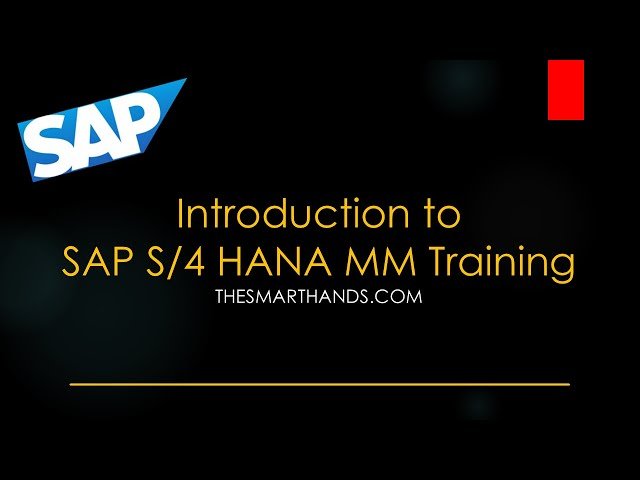 SAP

Introduction to
SAP S/4 HANA MM Training
THESMARTHANDS.COM